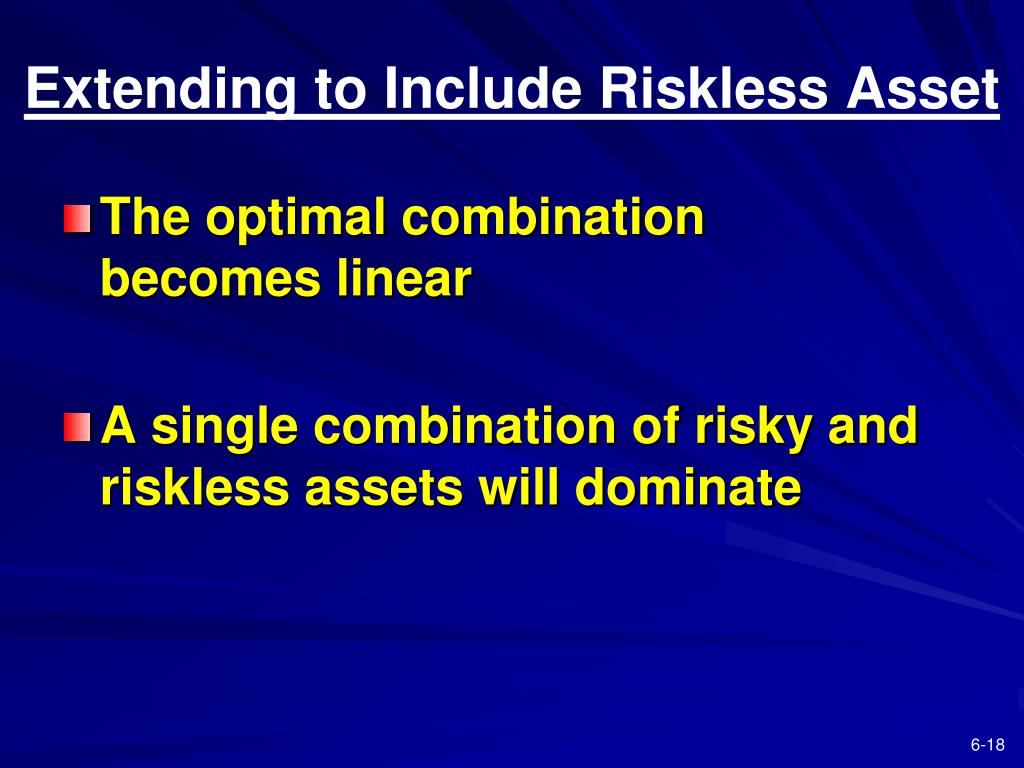 Extending to Include Riskless Asset

The optimal combination becomes linear

A single combination of risky and riskless assets will dominate

6-18